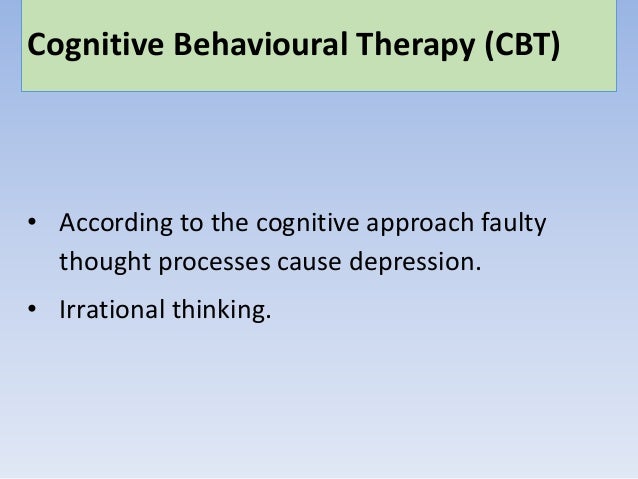 Cognitive Behavioural Therapy (CBT)

• According to the cognitive approach faulty thought processes cause depression.

• Irrational thinking.